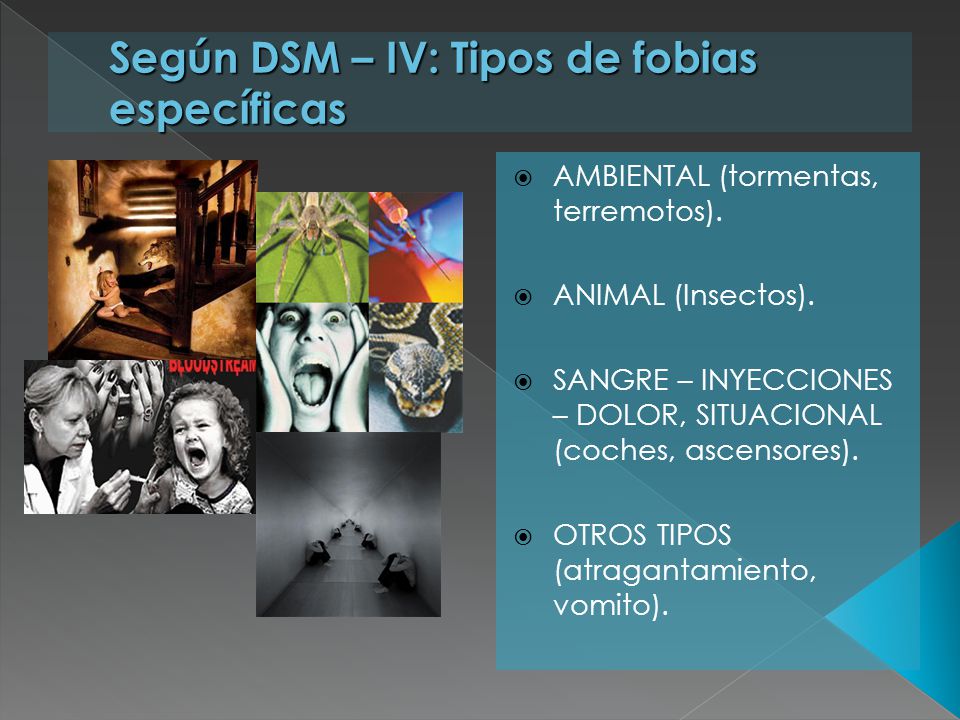 Según DSM – IV: Tipos de fobias específicas

BLOODSTREAM

AMBIENTAL (tormentas, terremotos).

ANIMAL (Insectos).

SANGRE – INYECCIONES – DOLOR, SITUACIONAL (coches, ascensores).

OTROS TIPOS (atragantamiento, vomito).